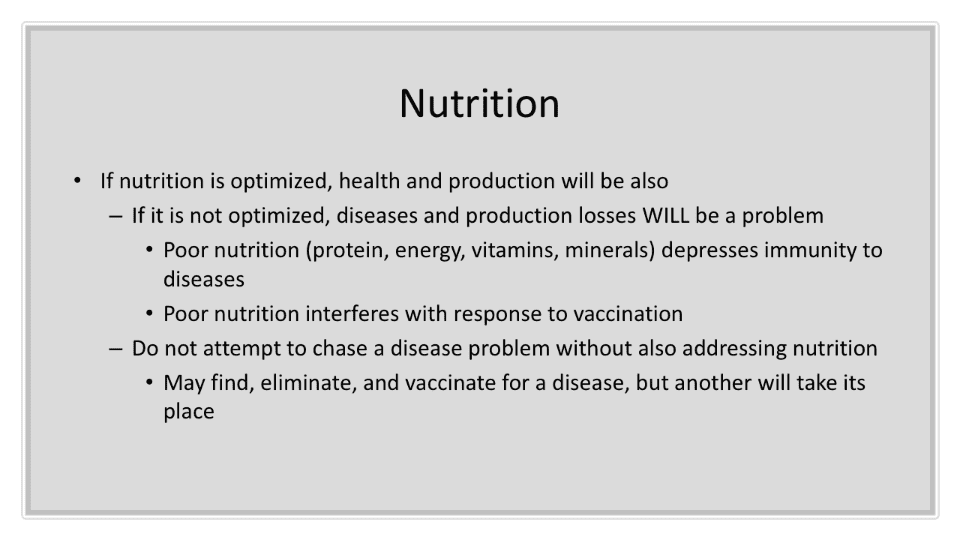 Nutrition

• If nutrition is optimized, health and production will be also
– If it is not optimized, diseases and production losses WILL be a problem
• Poor nutrition (protein, energy, vitamins, minerals) depresses immunity to diseases
• Poor nutrition interferes with response to vaccination
– Do not attempt to chase a disease problem without also addressing nutrition
• May find, eliminate, and vaccinate for a disease, but another will take its place